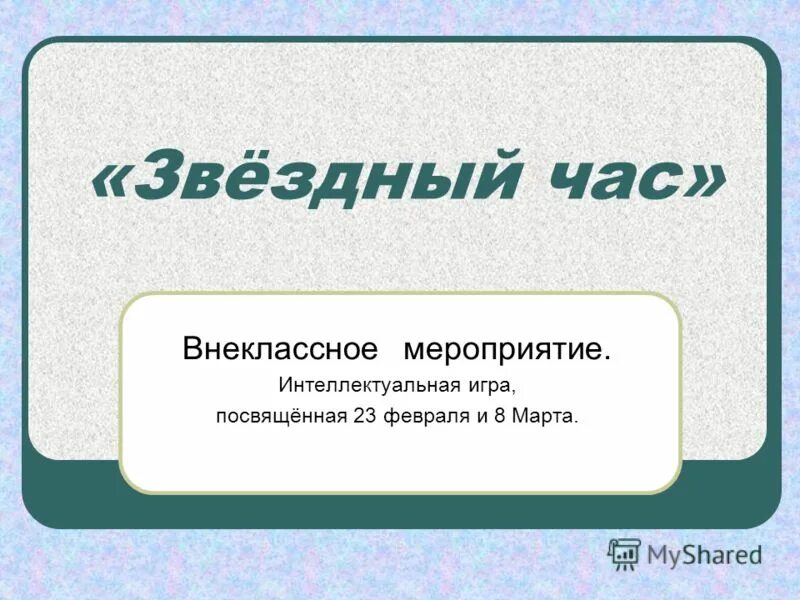 «Звёздный час»

Внеклассное мероприятие.
Интеллектуальная игра,
посвящённая 23 февраля и 8 Марта.

MyShared